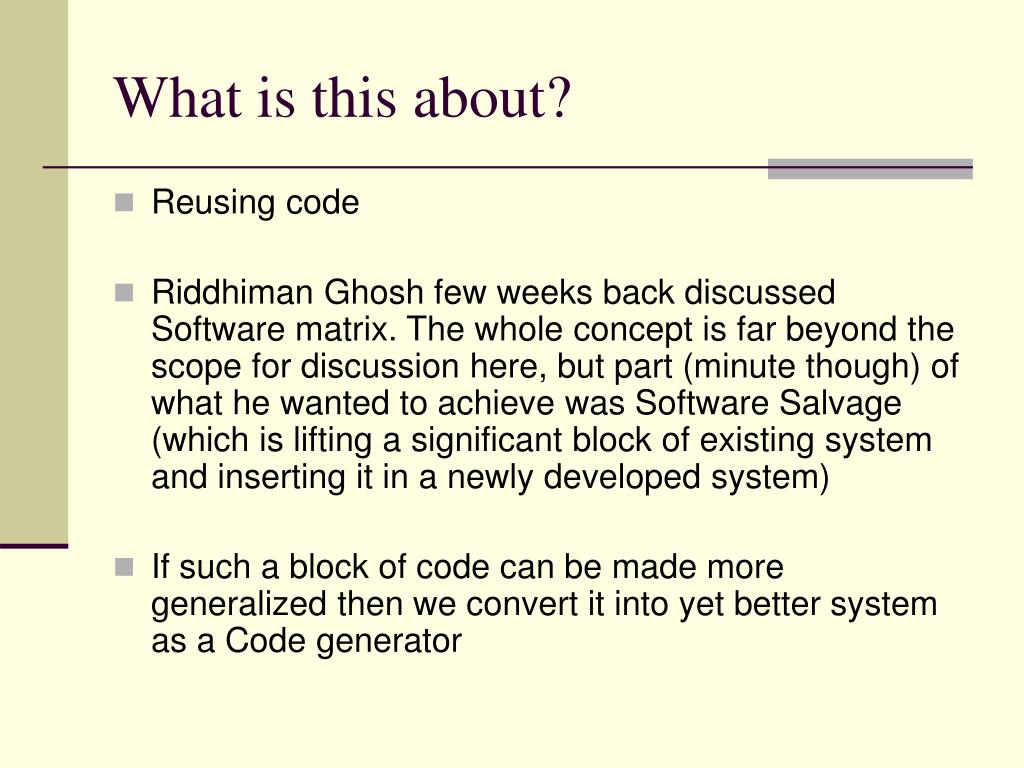 What is this about?

Reusing code

Riddhiman Ghosh few weeks back discussed Software matrix. The whole concept is far beyond the scope for discussion here, but part (minute though) of what he wanted to achieve was Software Salvage (which is lifting a significant block of existing system and inserting it in a newly developed system)

If such a block of code can be made more generalized then we convert it into yet better system as a Code generator